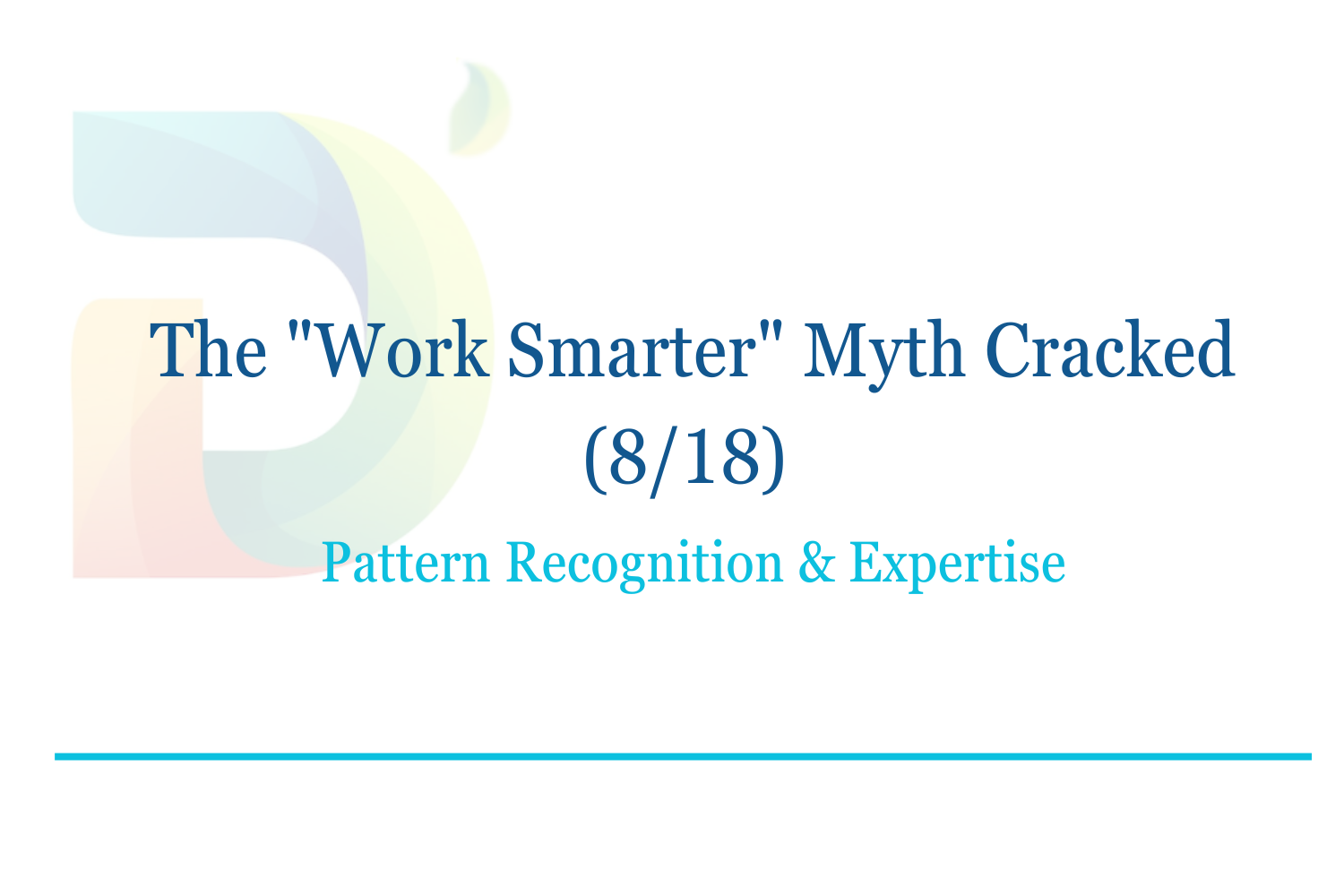 The "Work Smarter" Myth Cracked (8/18)

Pattern Recognition & Expertise